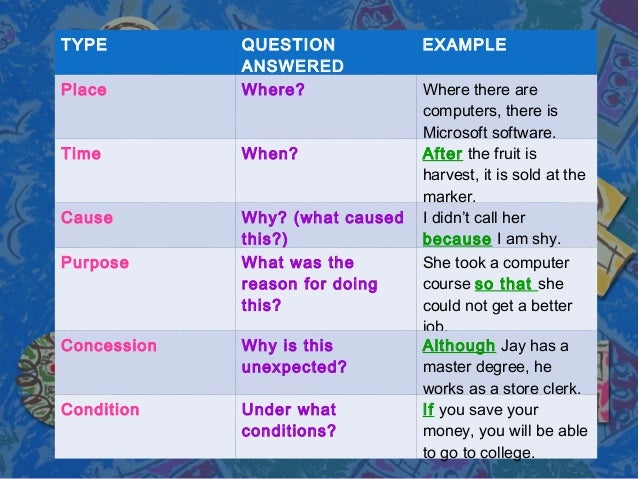 | TYPE | QUESTION ANSWERED | EXAMPLE |
|---|---|---|
| Place | Where? | Where there are computers, there is Microsoft software. |
| Time | When? | After the fruit is harvest, it is sold at the marker. |
| Cause | Why? (what caused this?) | I didn't call her because I am shy. |
| Purpose | What was the reason for doing this? | She took a computer course so that she could not get a better job. |
| Concession | Why is this unexpected? | Although Jay has a master degree, he works as a store clerk. |
| Condition | Under what conditions? | If you save your money, you will be able to go to college. |